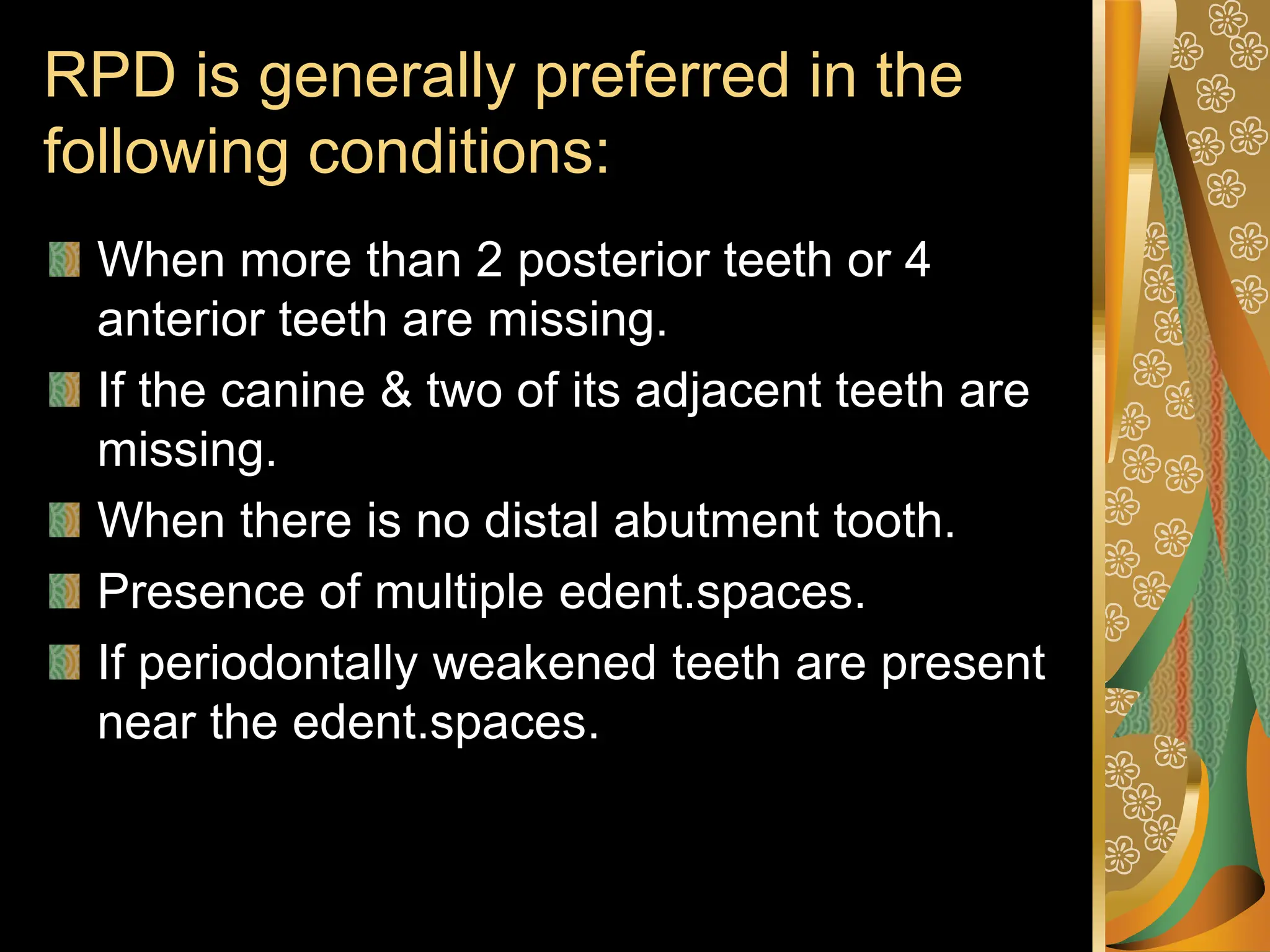 RPD is generally preferred in the following conditions:

When more than 2 posterior teeth or 4 anterior teeth are missing.

If the canine & two of its adjacent teeth are missing.

When there is no distal abutment tooth.

Presence of multiple edent.spaces.

If periodontally weakened teeth are present near the edent.spaces.